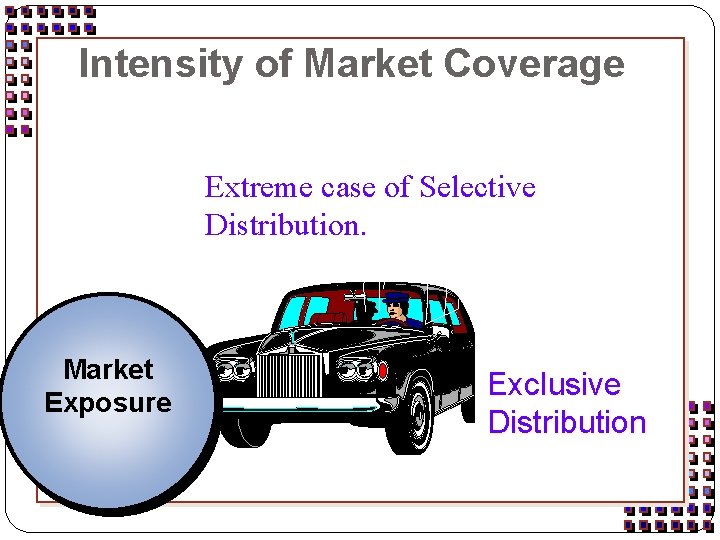 Intensity of Market Coverage

Extreme case of Selective Distribution.

Market Exposure

Exclusive Distribution